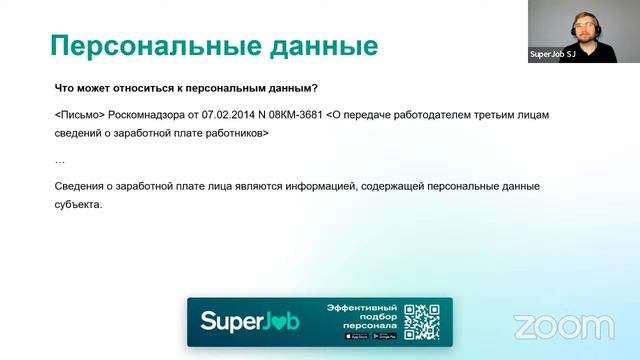 Персональные данные

SuperJob SJ

Что может относиться к персональным данным?

<Письмо> Роскомнадзора от 07.02.2014 N 08КМ-3681 <О передаче работодателем третьим лицам сведений о заработной плате работников>

…

Сведения о заработной плате лица являются информацией, содержащей персональные данные субъекта.

SuperJob

Эффективный подбор персонала

App Store

Google Play

zoom